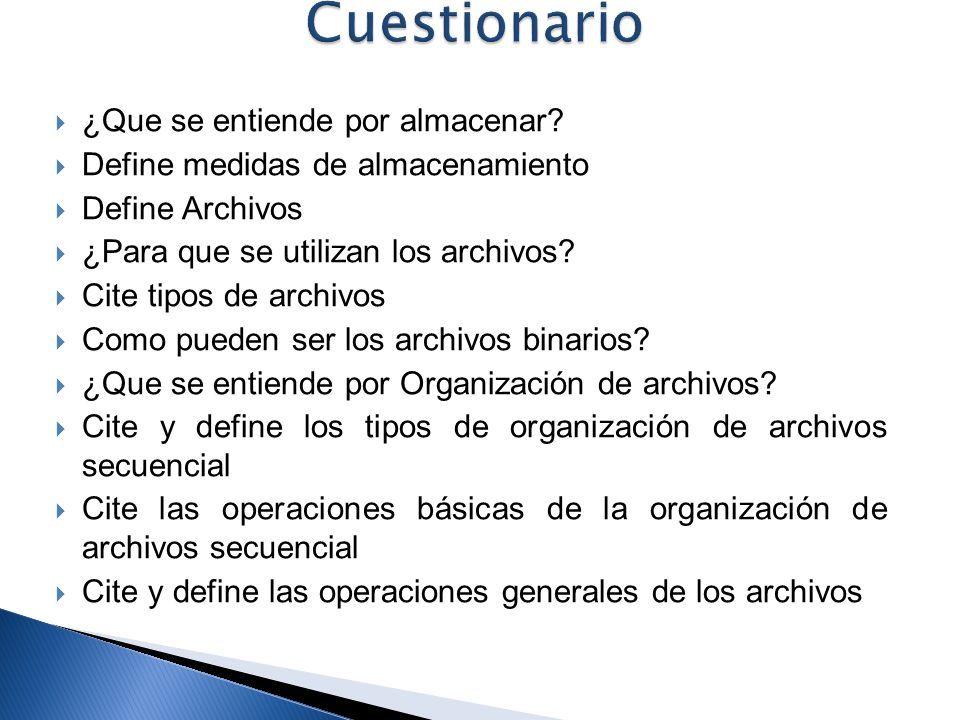 Cuestionario

¿Que se entiende por almacenar?
Define medidas de almacenamiento
Define Archivos
¿Para que se utilizan los archivos?
Cite tipos de archivos
Como pueden ser los archivos binarios?
¿Que se entiende por Organización de archivos?
Cite y define los tipos de organización de archivos secuencial
Cite las operaciones básicas de la organización de archivos secuencial
Cite y define las operaciones generales de los archivos